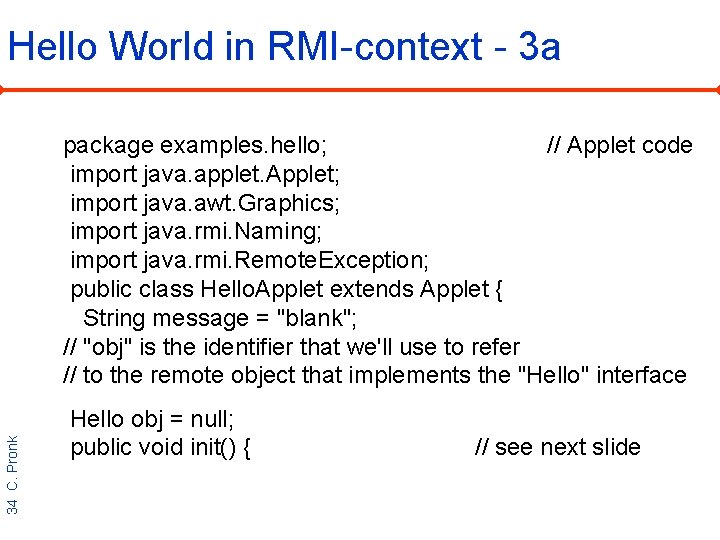 Hello World in RMI-context - 3a

package examples.hello; // Applet code
import java.applet.Applet;
import java.awt.Graphics;
import java.rmi.Naming;
import java.rmi.RemoteException;
public class HelloApplet extends Applet {
String message = "blank";
// "obj" is the identifier that we'll use to refer
// to the remote object that implements the "Hello" interface

Hello obj = null;
public void init() { // see next slide

34 C. Pronk